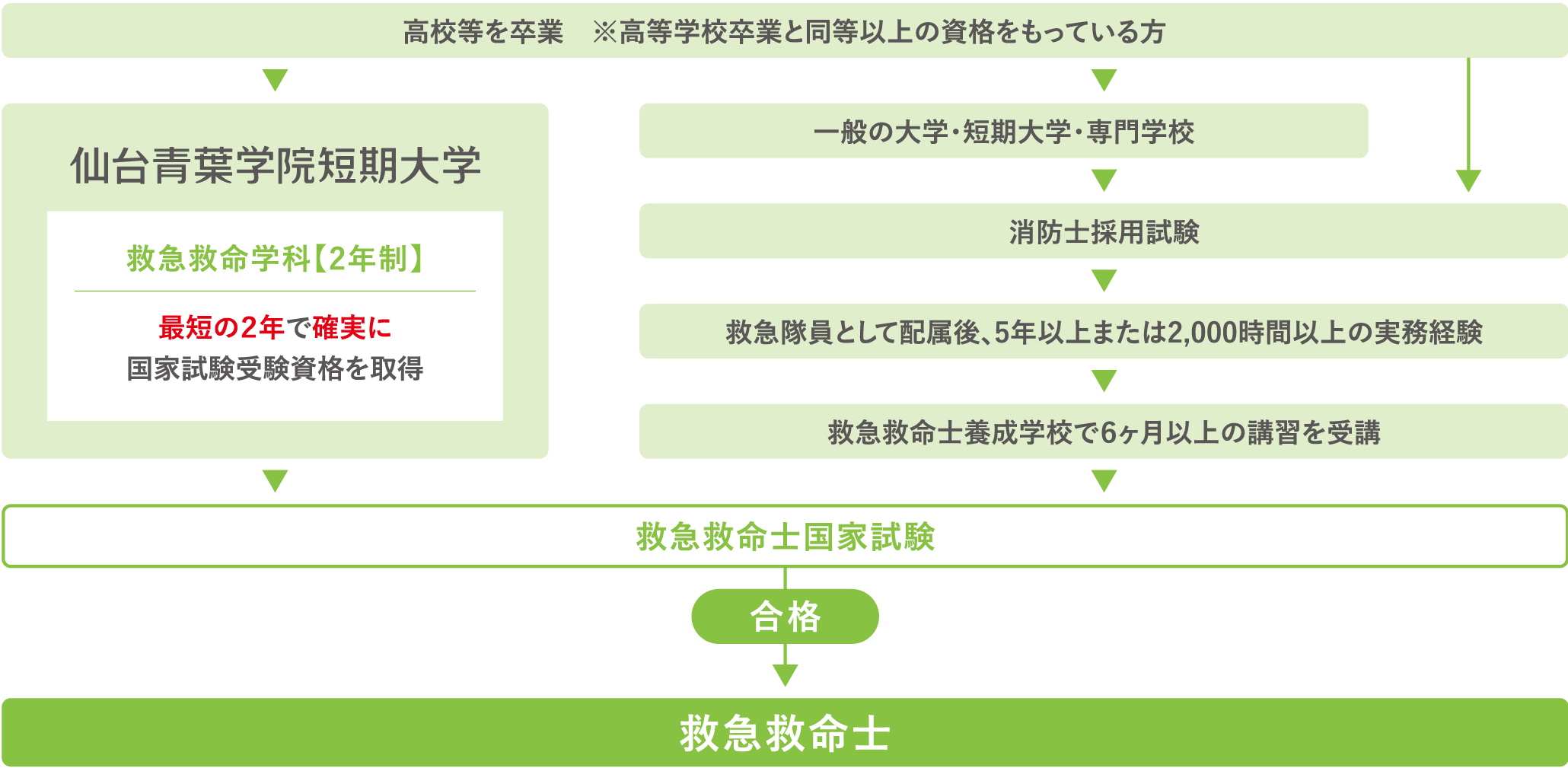 高校等を卒業　※高等学校卒業と同等以上の資格をもっている方

仙台青葉学院短期大学

救急救命学科【2年制】

最短の2年で確実に
国家試験受験資格を取得

一般の大学・短期大学・専門学校

消防士採用試験

救急隊員として配属後、5年以上または2,000時間以上の実務経験

救急救命士養成学校で6ヶ月以上の講習を受講

救急救命士国家試験

合格

救急救命士